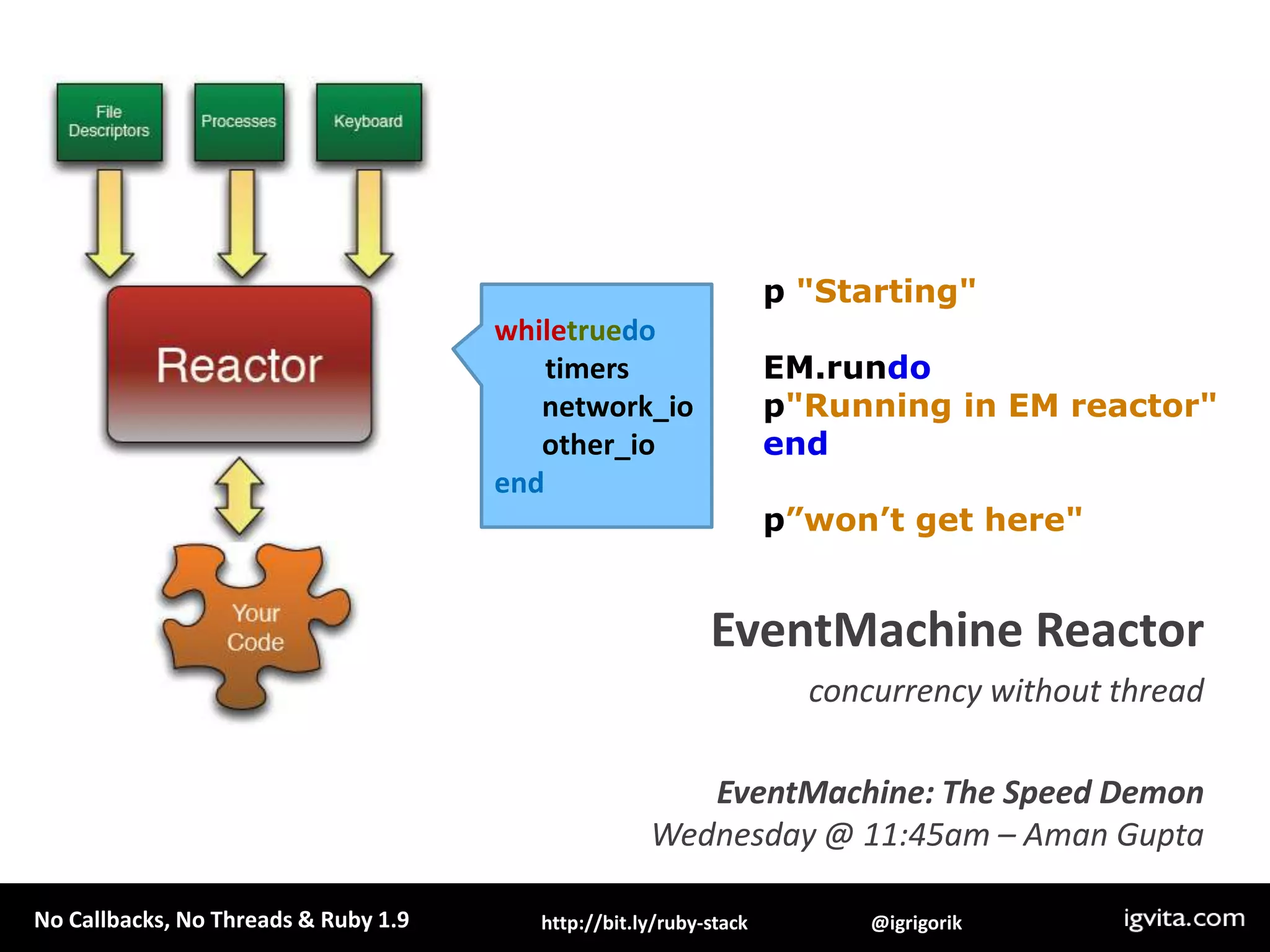 File Descriptors

Processes

Keyboard

Reactor

Your Code

whiletruedo
timers
network_io
other_io
end

p "Starting"

EM.rundo
p"Running in EM reactor"
end

p”won’t get here"

EventMachine Reactor

concurrency without thread

EventMachine: The Speed Demon
Wednesday @ 11:45am – Aman Gupta

No Callbacks, No Threads & Ruby 1.9

http://bit.ly/ruby-stack

@igrigorik

igvita.com